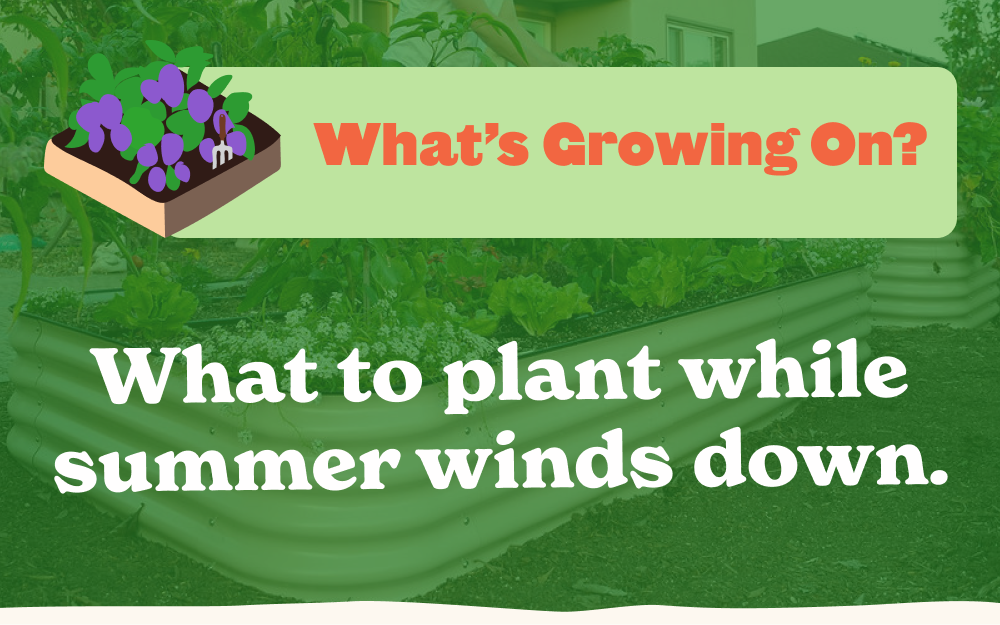 What's Growing On?

What to plant while summer winds down.